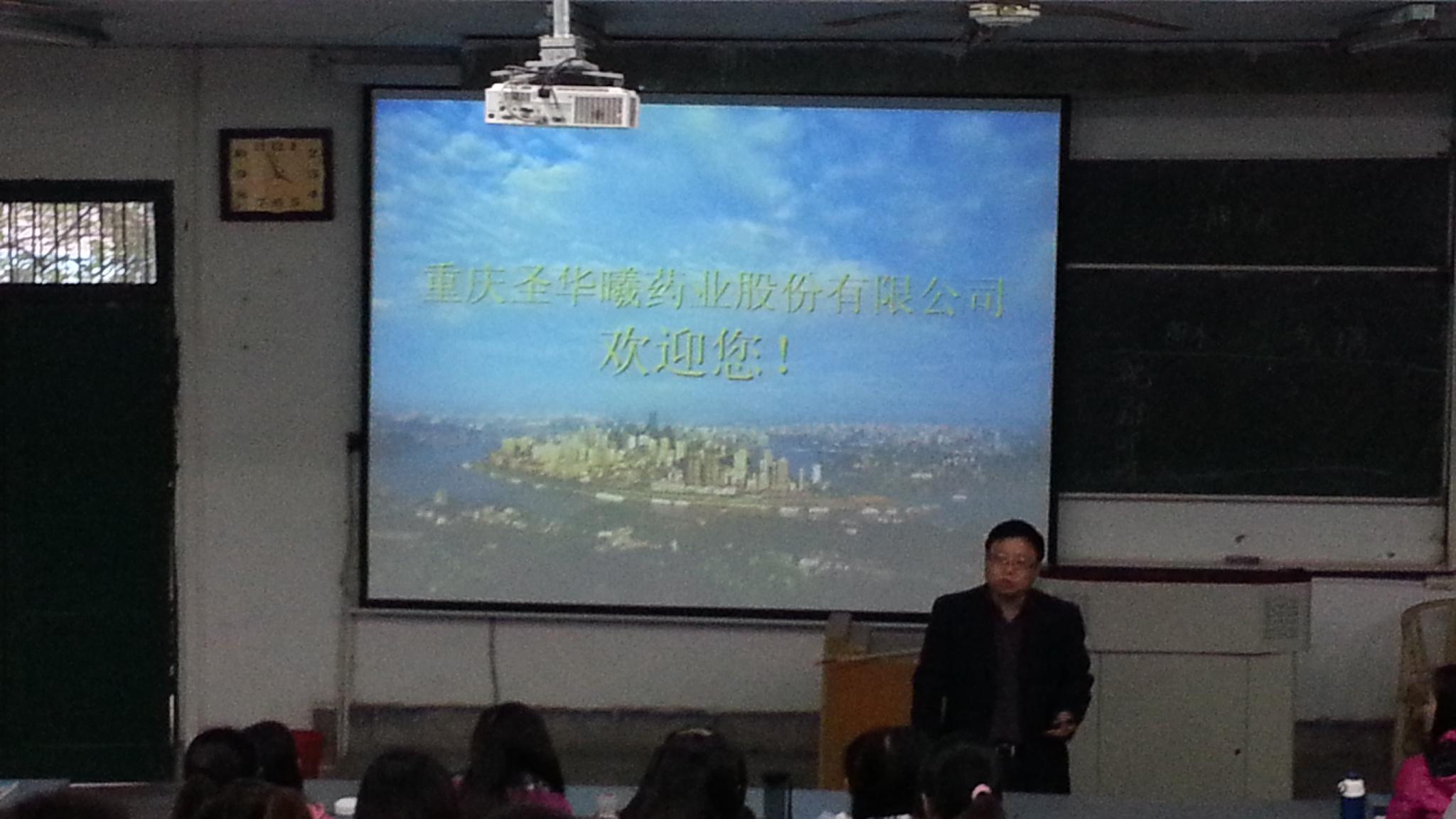 重庆圣华曦药业股份有限公司
欢迎您！